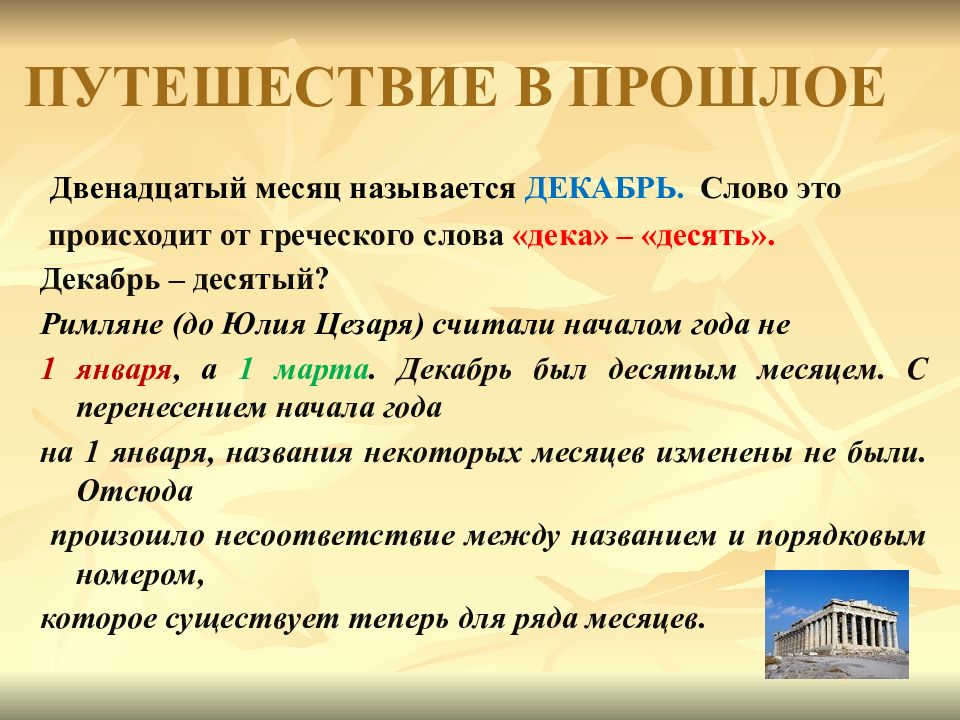 ПУТЕШЕСТВИЕ В ПРОШЛОЕ

Двенадцатый месяц называется ДЕКАБРЬ. Слово это происходит от греческого слова «дека» – «десять».

Декабрь – десятый?

Римляне (до Юлия Цезаря) считали началом года не

1 января, а 1 марта. Декабрь был десятым месяцем. С перенесением начала года

на 1 января, названия некоторых месяцев изменены не были. Отсюда

произошло несоответствие между названием и порядковым номером,

которое существует теперь для ряда месяцев.